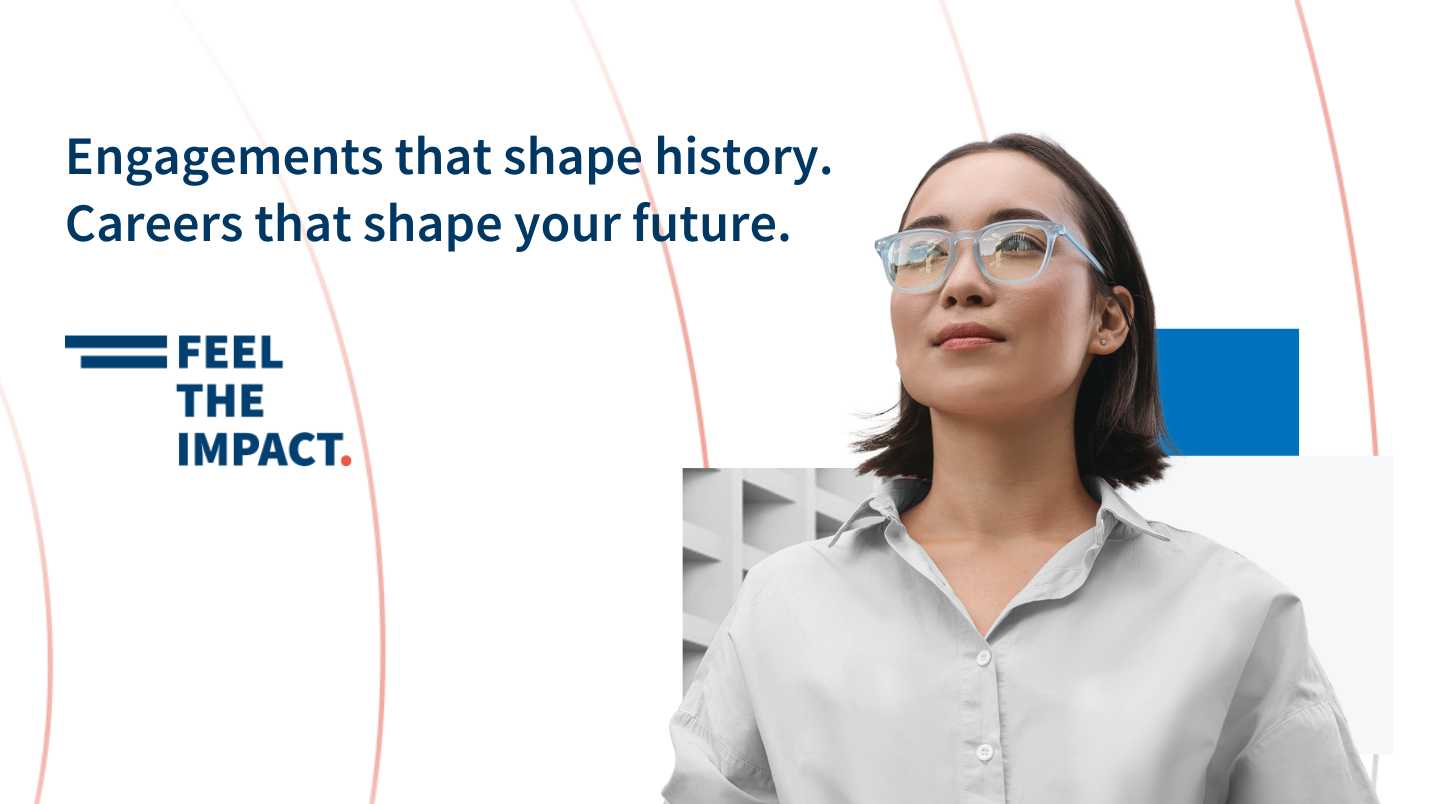 Engagements that shape history.
Careers that shape your future.

FEEL
THE
IMPACT.